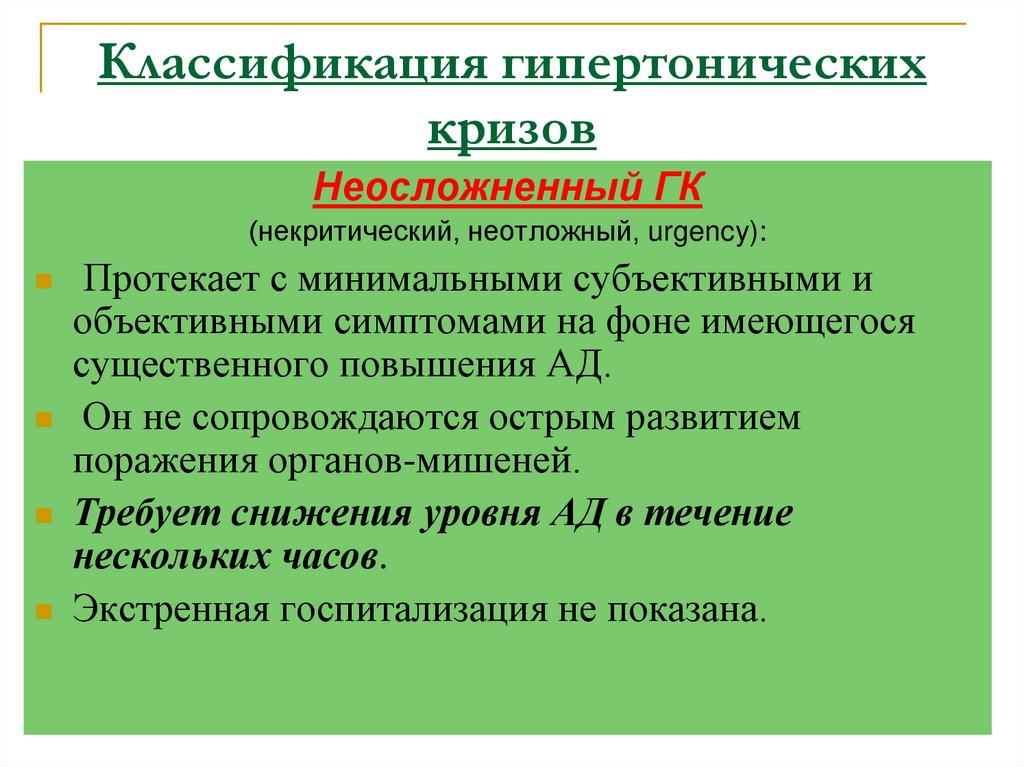 Классификация гипертонических кризов

Неосложненный ГК
(некритический, неотложный, urgency):

Протекает с минимальными субъективными и объективными симптомами на фоне имеющегося существенного повышения АД.

Он не сопровождаются острым развитием поражения органов-мишеней.

Требует снижения уровня АД в течение нескольких часов.

Экстренная госпитализация не показана.